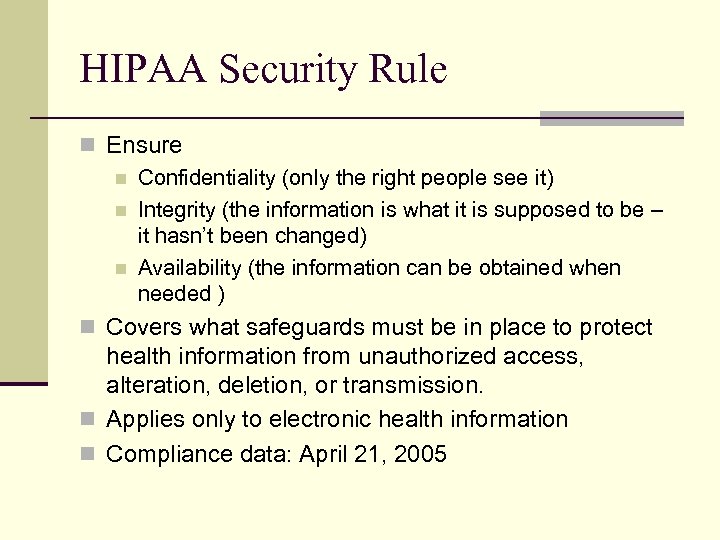 HIPAA Security Rule

Ensure

Confidentiality (only the right people see it)

Integrity (the information is what it is supposed to be – it hasn't been changed)

Availability (the information can be obtained when needed )

Covers what safeguards must be in place to protect health information from unauthorized access, alteration, deletion, or transmission.

Applies only to electronic health information

Compliance data: April 21, 2005